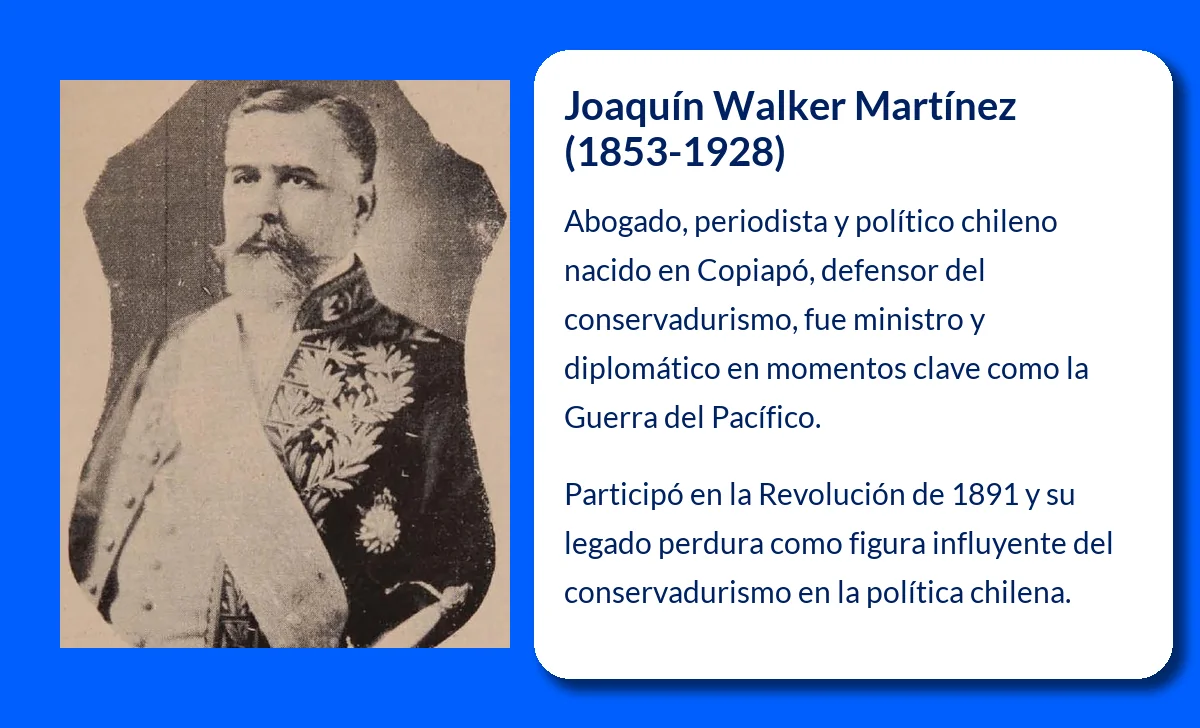 Joaquín Walker Martínez (1853-1928)

Abogado, periodista y político chileno nacido en Copiapó, defensor del conservadurismo, fue ministro y diplomático en momentos clave como la Guerra del Pacífico.

Participó en la Revolución de 1891 y su legado perdura como figura influyente del conservadurismo en la política chilena.